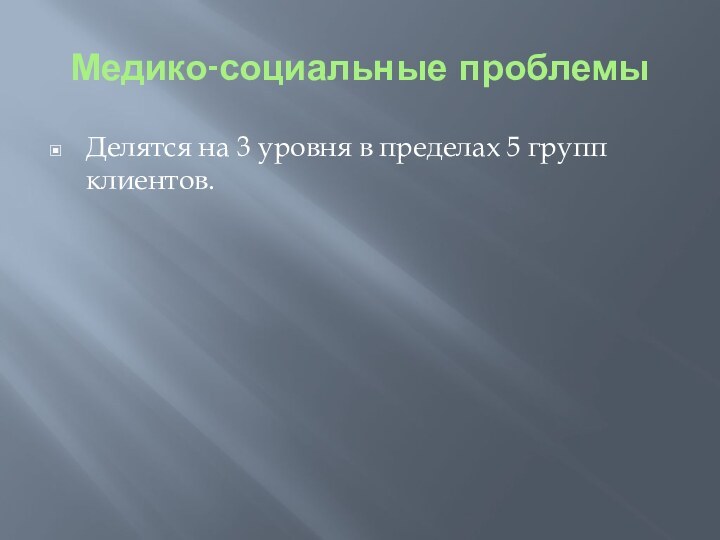 Медико-социальные проблемы

Делятся на 3 уровня в пределах 5 групп клиентов.